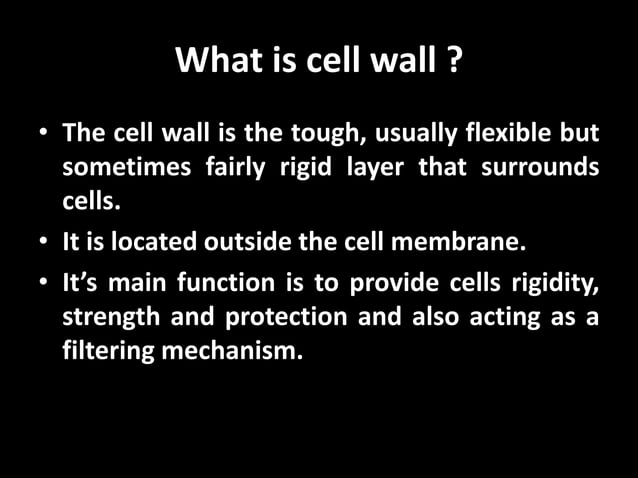 What is cell wall ?

• The cell wall is the tough, usually flexible but sometimes fairly rigid layer that surrounds cells.

• It is located outside the cell membrane.

• It's main function is to provide cells rigidity, strength and protection and also acting as a filtering mechanism.